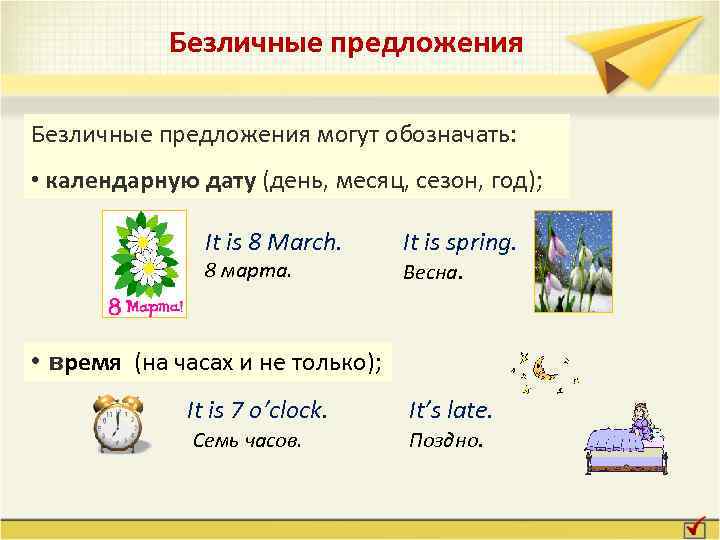 Безличные предложения

Безличные предложения могут обозначать:

• календарную дату (день, месяц, сезон, год);

8 Марта!

It is 8 March.
8 марта.

It is spring.
Весна.

• время (на часах и не только);

It is 7 o'clock.
Семь часов.

It's late.
Поздно.